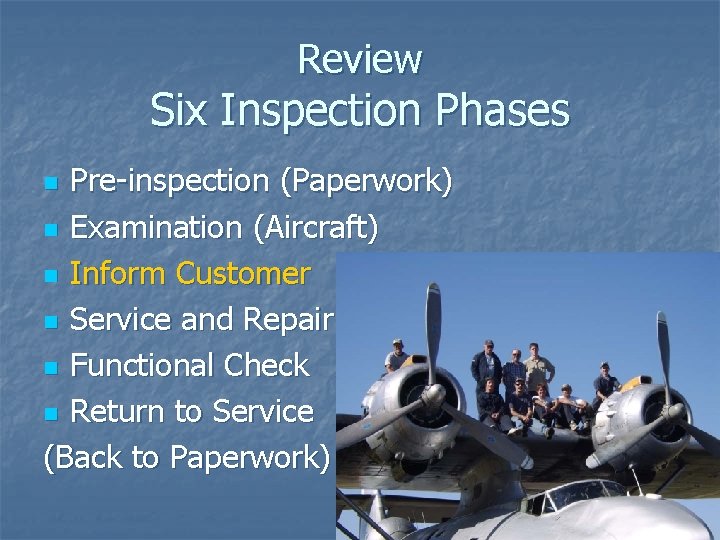 Review
Six Inspection Phases

- Pre-inspection (Paperwork)
- Examination (Aircraft)
- Inform Customer
- Service and Repair
- Functional Check
- Return to Service

(Back to Paperwork)